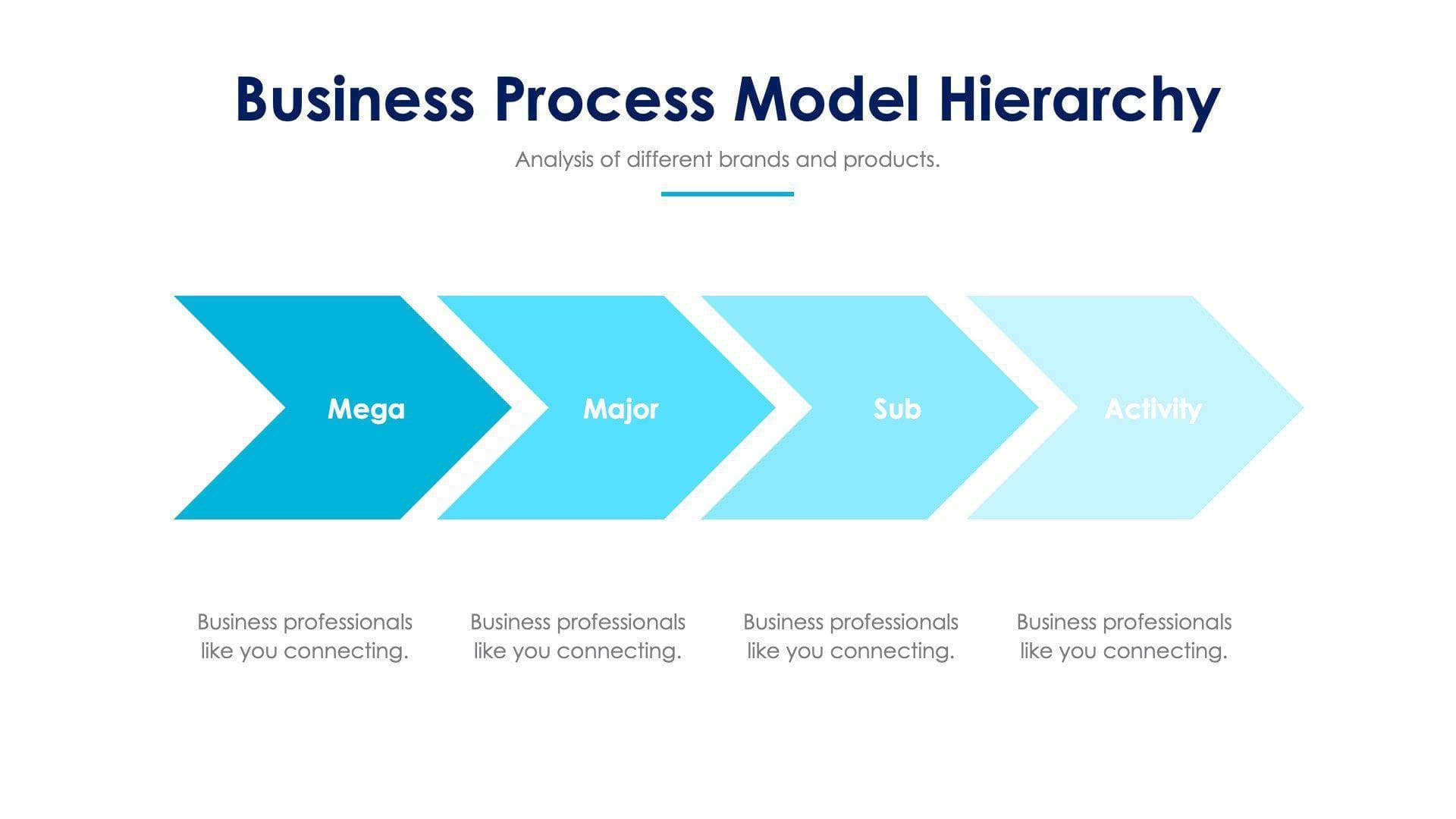 Business Process Model Hierarchy

Analysis of different brands and products.

Mega

Major

Sub

Activity

Business professionals like you connecting.

Business professionals like you connecting.

Business professionals like you connecting.

Business professionals like you connecting.